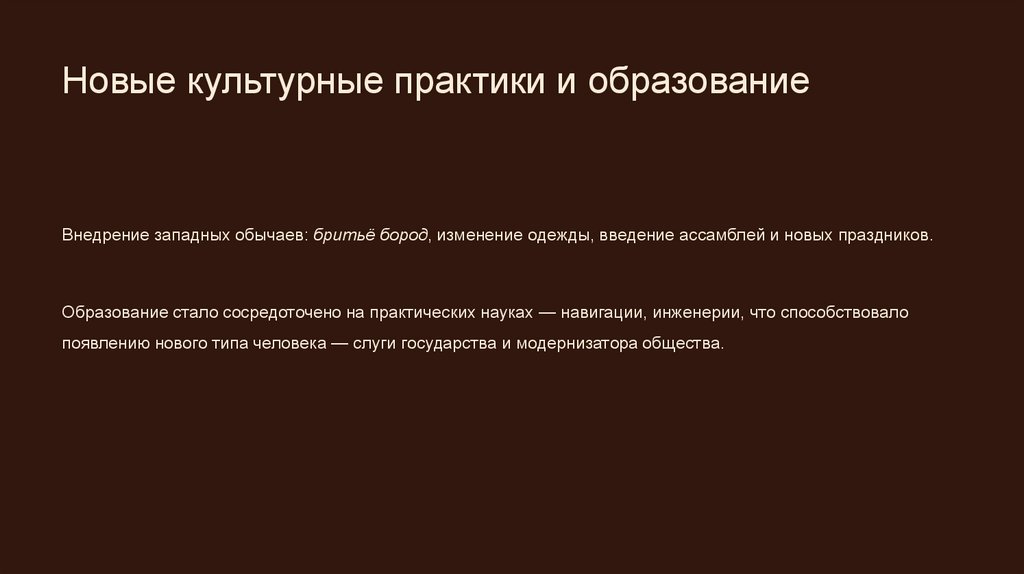 Новые культурные практики и образование

Внедрение западных обычаев: бритьё бород, изменение одежды, введение ассамблей и новых праздников.

Образование стало сосредоточено на практических науках — навигации, инженерии, что способствовало появлению нового типа человека — слуги государства и модернизатора общества.